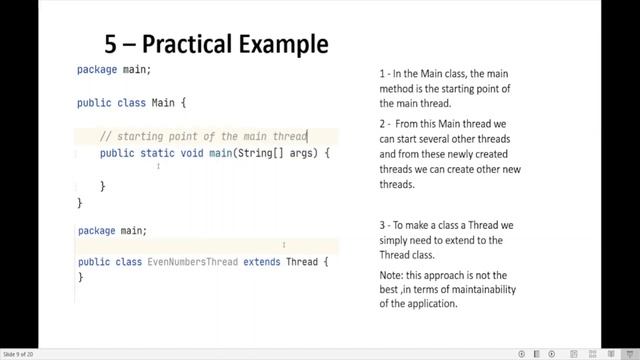 5 – Practical Example

package main;

public class Main {

    // starting point of the main thread
    public static void main(String[] args) {

    }
}

package main;

public class EvenNumbersThread extends Thread {
}

1 - In the Main class, the main method is the starting point of the main thread.

2 - From this Main thread we can start several other threads and from these newly created threads we can create other new threads.

3 - To make a class a Thread we simply need to extend to the Thread class.

Note: this approach is not the best ,in terms of maintainability of the application.

Slide 9 of 20